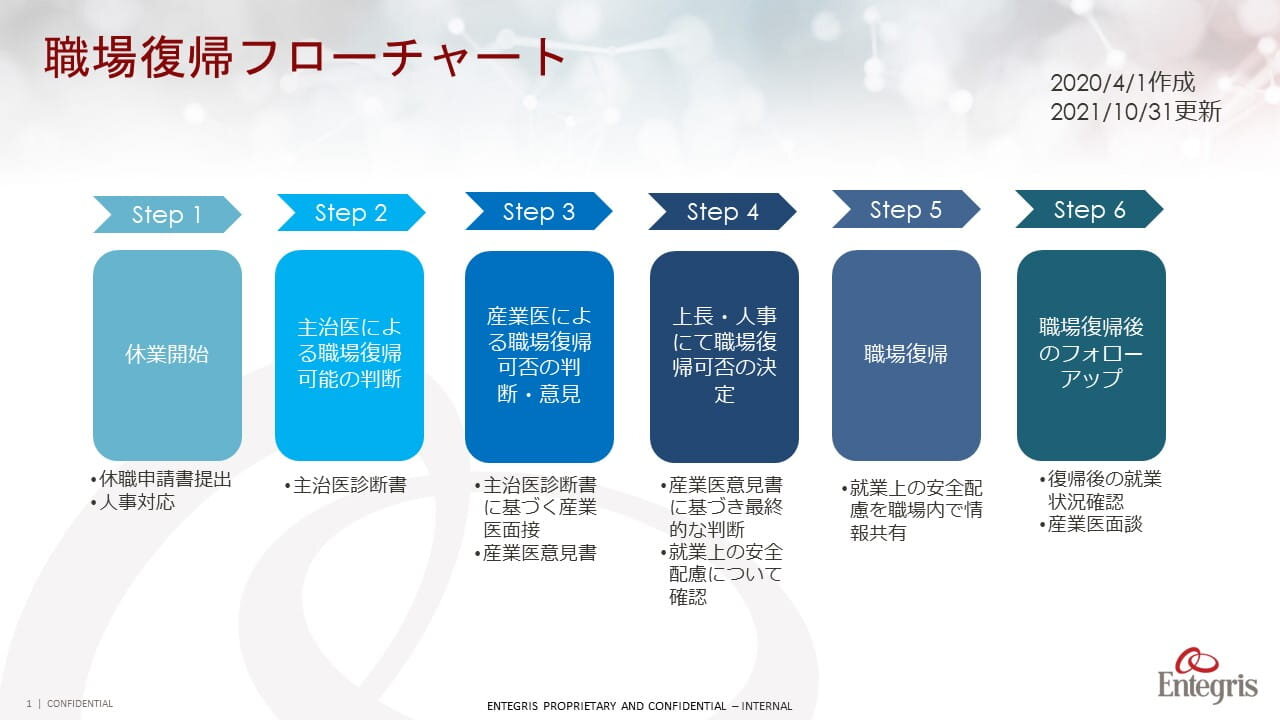 職場復帰フローチャート

2020/4/1作成
2021/10/31更新

Step 1

休業開始

•休職申請書提出
•人事対応

Step 2

主治医による職場復帰可能の判断

•主治医診断書

Step 3

産業医による職場復帰可否の判断・意見

•主治医診断書に基づく産業医面接
•産業医意見書

Step 4

上長・人事にて職場復帰可否の決定

•産業医意見書に基づき最終的な判断
•就業上の安全配慮について確認

Step 5

職場復帰

•就業上の安全配慮を職場内で情報共有

Step 6

職場復帰後のフォローアップ

•復帰後の就業状況確認
•産業医面談

1 | CONFIDENTIAL

ENTEGRIS PROPRIETARY AND CONFIDENTIAL – INTERNAL

Entegris